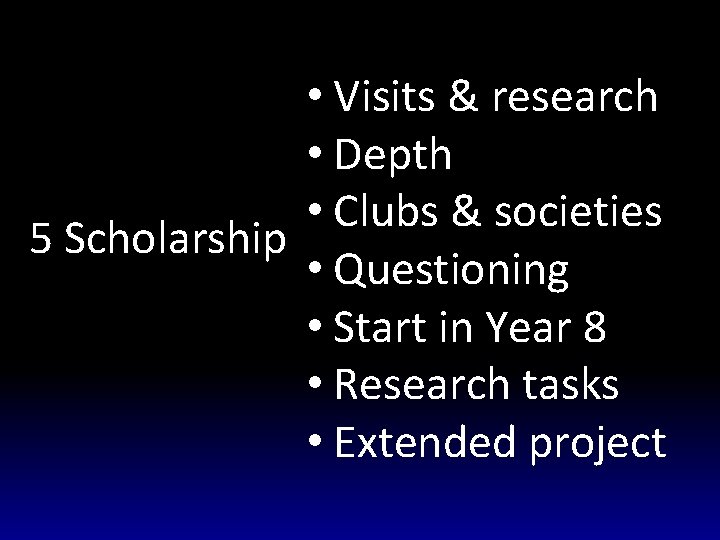 5 Scholarship

• Visits & research
• Depth
• Clubs & societies
• Questioning
• Start in Year 8
• Research tasks
• Extended project